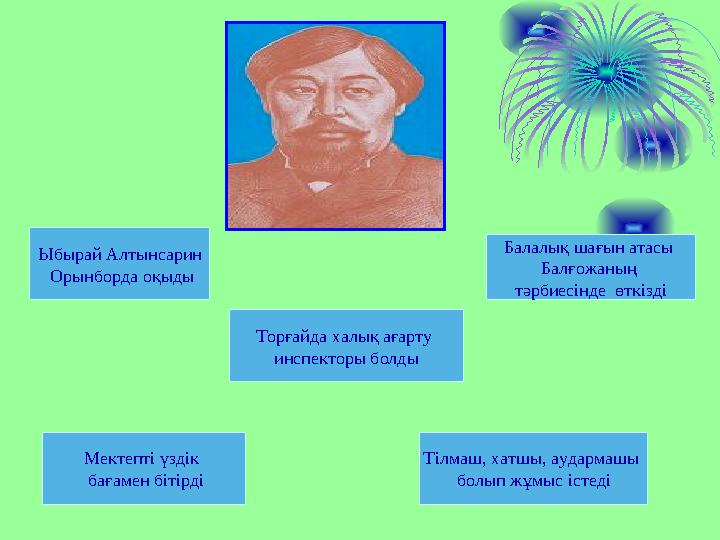 Ыбырай Алтынсарин Орынборда оқыды

Балалық шағын атасы Балғожаның тәрбиесінде өткізді

Торғайда халық ағарту инспекторы болды

Мектепті үздік бағамен бітірді

Тілмаш, хатшы, аудармашы болып жұмыс істеді